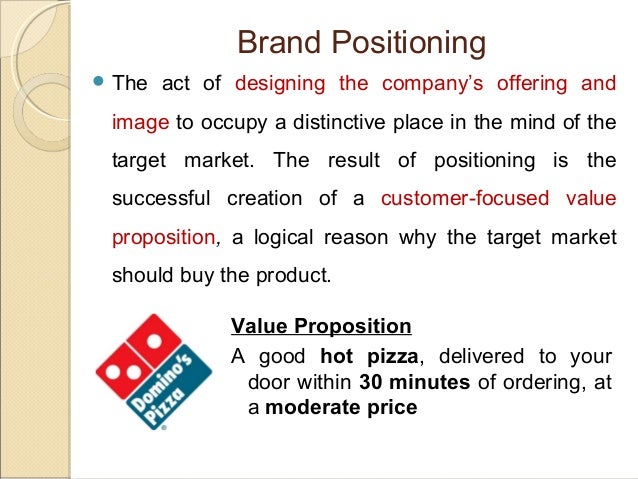 Brand Positioning

The act of designing the company's offering and image to occupy a distinctive place in the mind of the target market. The result of positioning is the successful creation of a customer-focused value proposition, a logical reason why the target market should buy the product.

Domino's Pizza

Value Proposition

A good hot pizza, delivered to your door within 30 minutes of ordering, at a moderate price